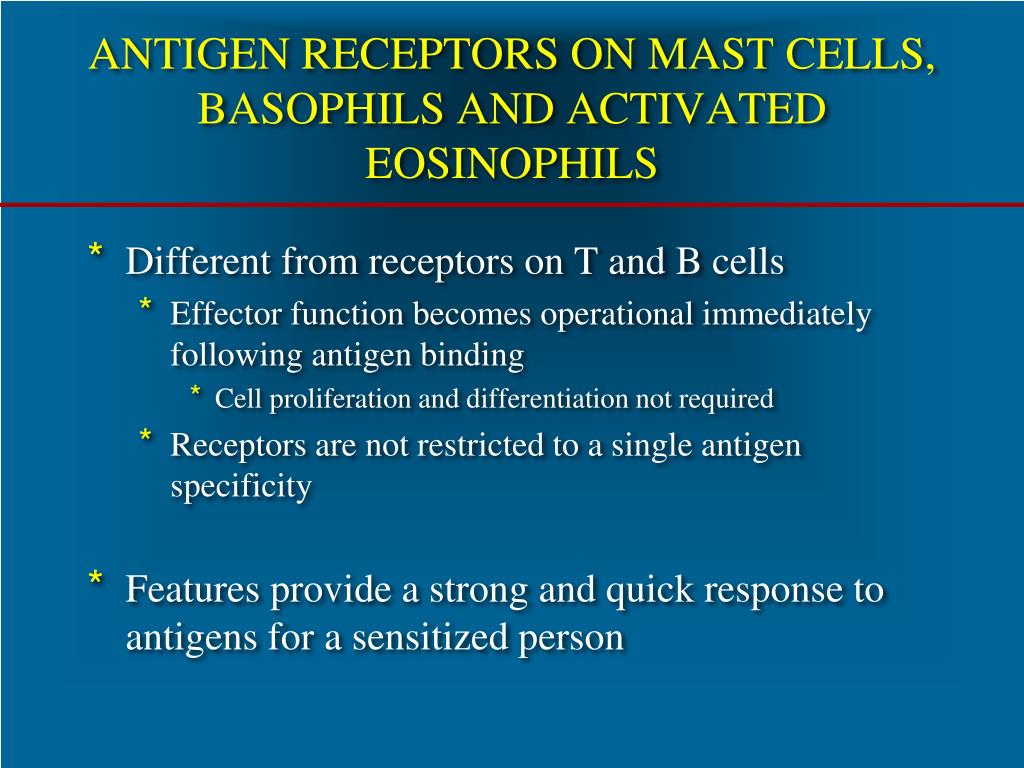 ANTIGEN RECEPTORS ON MAST CELLS, BASOPHILS AND ACTIVATED EOSINOPHILS

* Different from receptors on T and B cells
 * Effector function becomes operational immediately following antigen binding
 * Cell proliferation and differentiation not required
 * Receptors are not restricted to a single antigen specificity

* Features provide a strong and quick response to antigens for a sensitized person